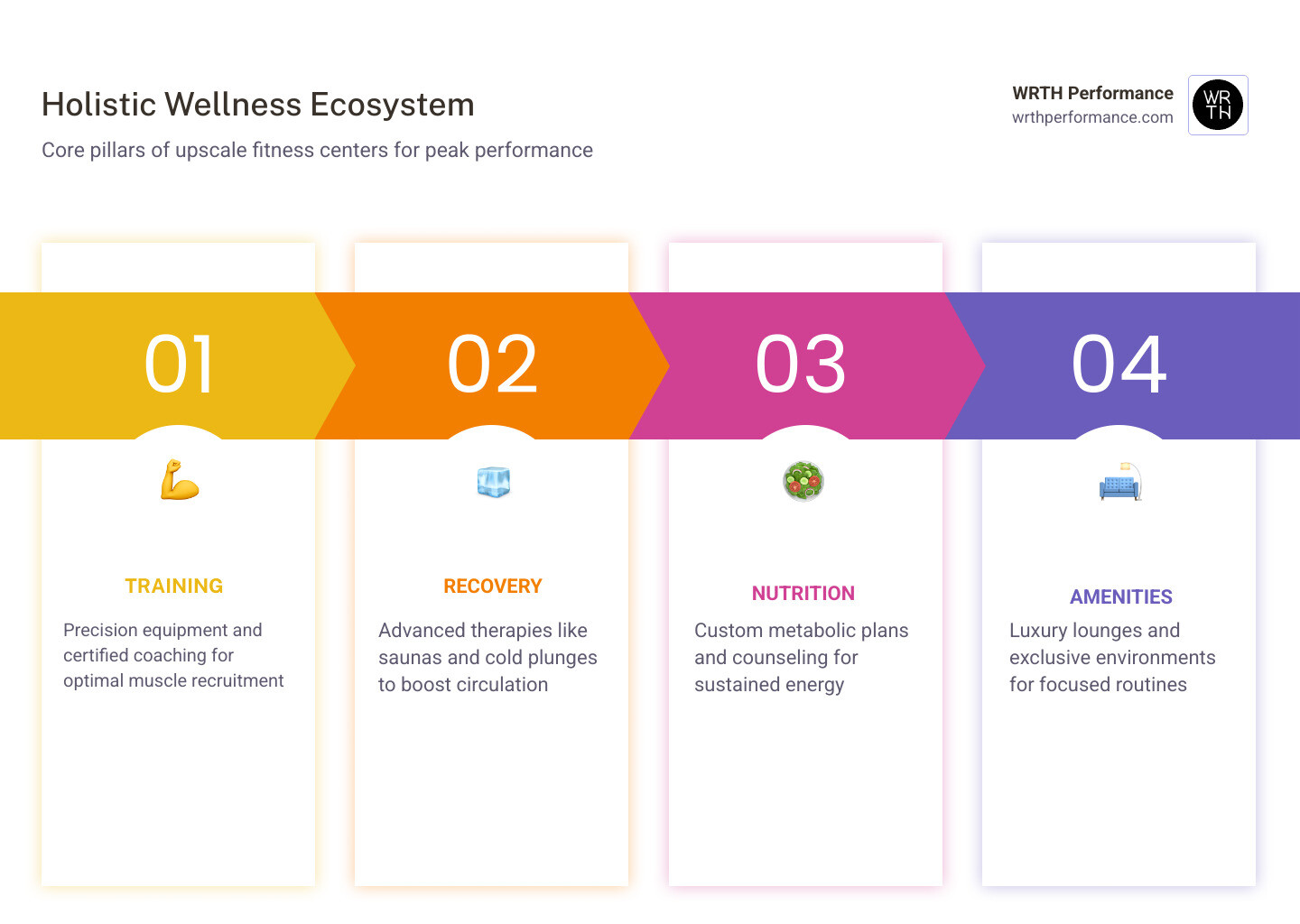 Holistic Wellness Ecosystem

Core pillars of upscale fitness centers for peak performance

WRTH Performance
wrthperformance.com

WR TH

01

TRAINING

Precision equipment and certified coaching for optimal muscle recruitment

02

RECOVERY

Advanced therapies like saunas and cold plunges to boost circulation

03

NUTRITION

Custom metabolic plans and counseling for sustained energy

04

AMENITIES

Luxury lounges and exclusive environments for focused routines